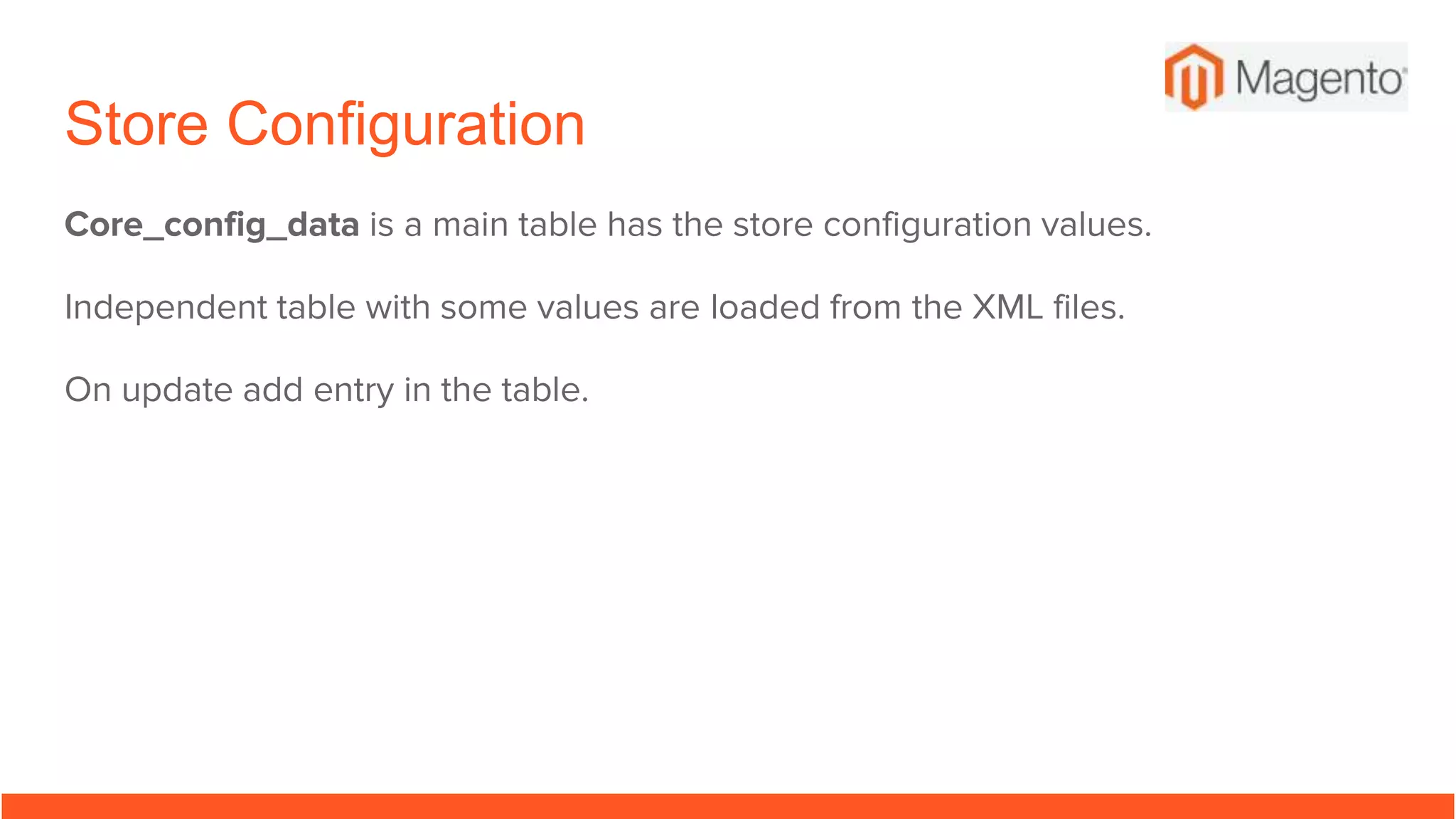 Magento

Store Configuration

Core_config_data is a main table has the store configuration values.

Independent table with some values are loaded from the XML files.

On update add entry in the table.